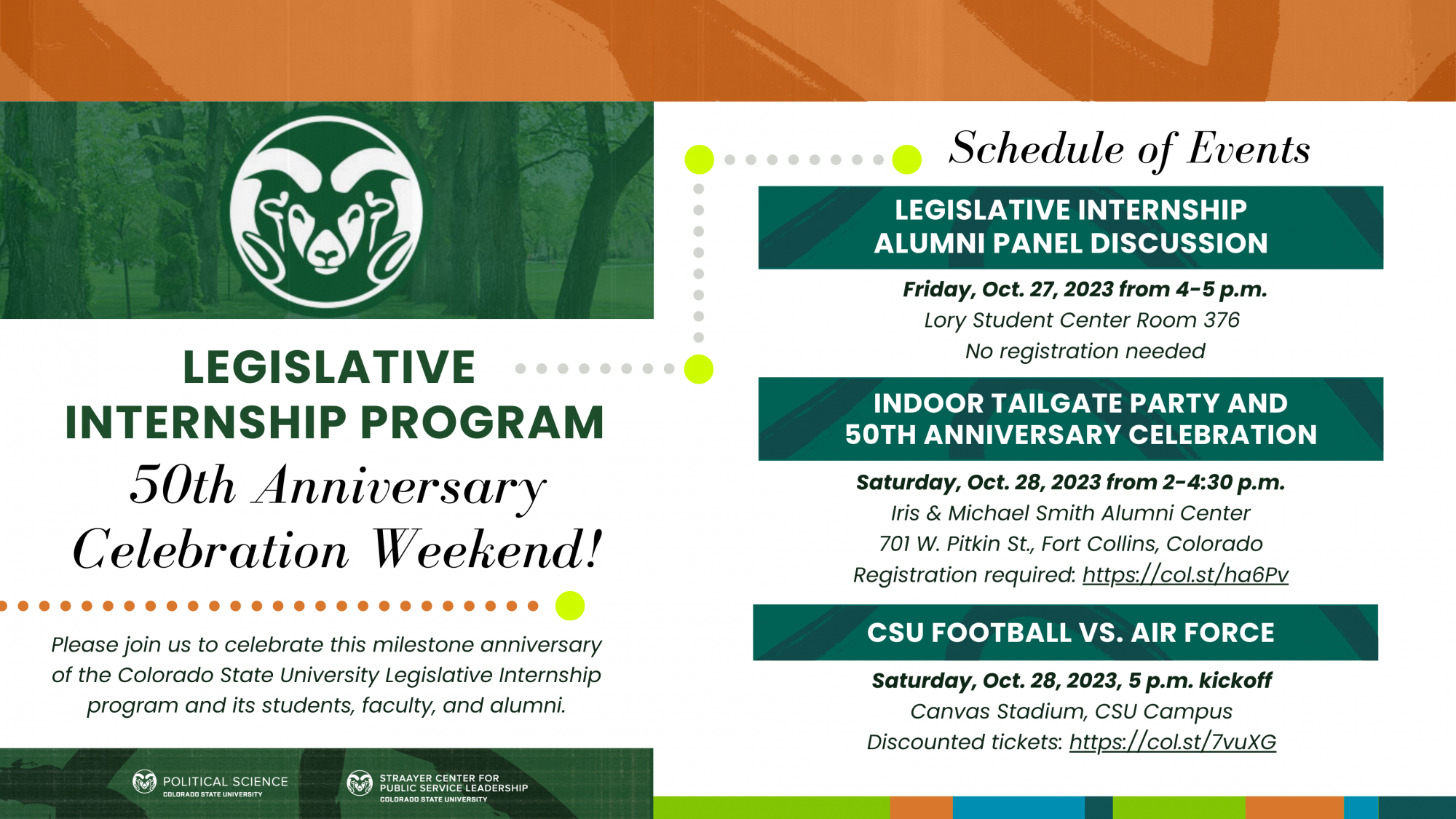 LEGISLATIVE INTERNSHIP PROGRAM

50th Anniversary Celebration Weekend!

Please join us to celebrate this milestone anniversary of the Colorado State University Legislative Internship program and its students, faculty, and alumni.

POLITICAL SCIENCE
COLORADO STATE UNIVERSITY

STRAAYER CENTER FOR PUBLIC SERVICE LEADERSHIP
COLORADO STATE UNIVERSITY

Schedule of Events

LEGISLATIVE INTERNSHIP ALUMNI PANEL DISCUSSION

Friday, Oct. 27, 2023 from 4-5 p.m.
Lory Student Center Room 376
No registration needed

INDOOR TAILGATE PARTY AND 50TH ANNIVERSARY CELEBRATION

Saturday, Oct. 28, 2023 from 2-4:30 p.m.
Iris & Michael Smith Alumni Center
701 W. Pitkin St., Fort Collins, Colorado
Registration required: https://col.st/ha6Pv

CSU FOOTBALL VS. AIR FORCE

Saturday, Oct. 28, 2023, 5 p.m. kickoff
Canvas Stadium, CSU Campus
Discounted tickets: https://col.st/7vuXG